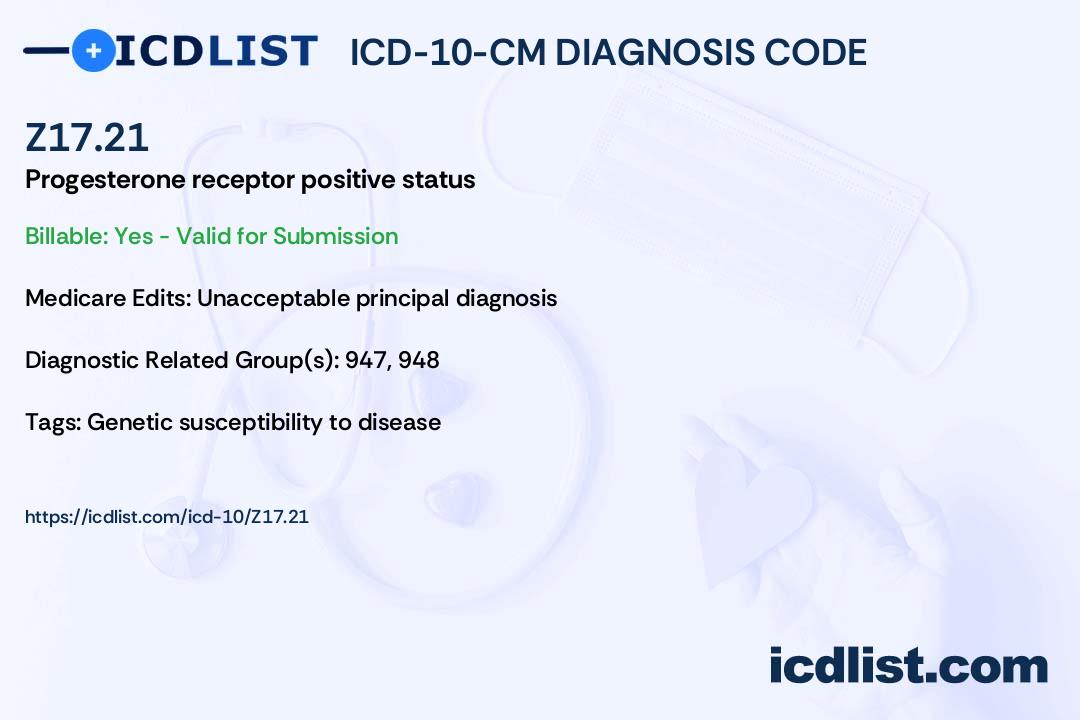 ICDLIST ICD-10-CM DIAGNOSIS CODE

Z17.21

Progesterone receptor positive status

Billable: Yes - Valid for Submission

Medicare Edits: Unacceptable principal diagnosis

Diagnostic Related Group(s): 947, 948

Tags: Genetic susceptibility to disease

https://icdlist.com/icd-10/Z17.21

icdlist.com